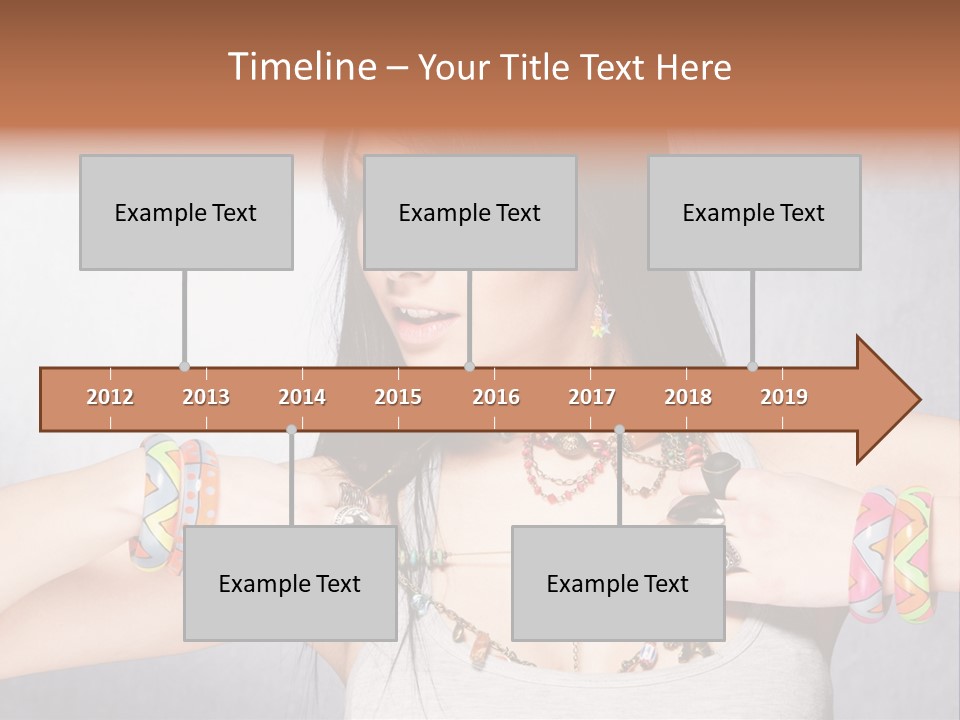 Timeline – Your Title Text Here

Example Text

Example Text

Example Text

2012 2013 2014 2015 2016 2017 2018 2019

Example Text

Example Text